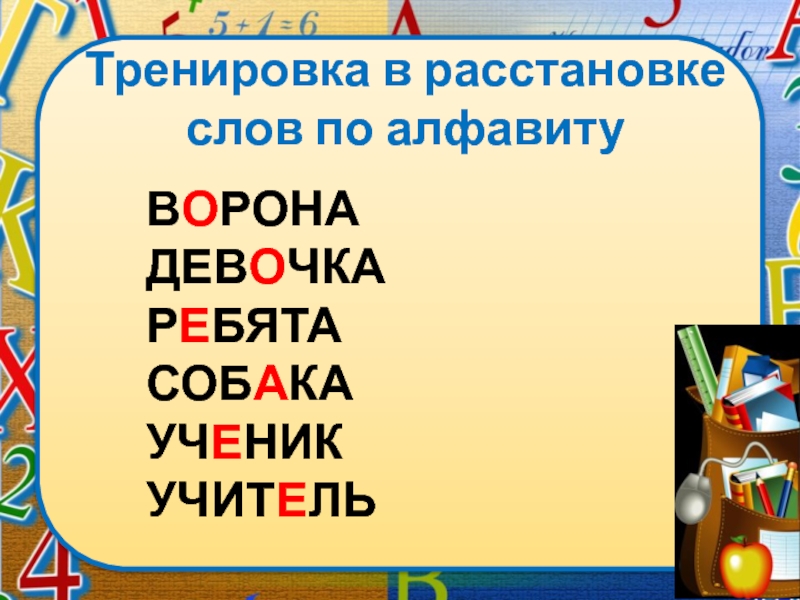 $5+1=6$

Тренировка в расстановке слов по алфавиту

ВОРОНА
ДЕВОЧКА
РЕБЯТА
СОБАКА
УЧЕНИК
УЧИТЕЛЬ